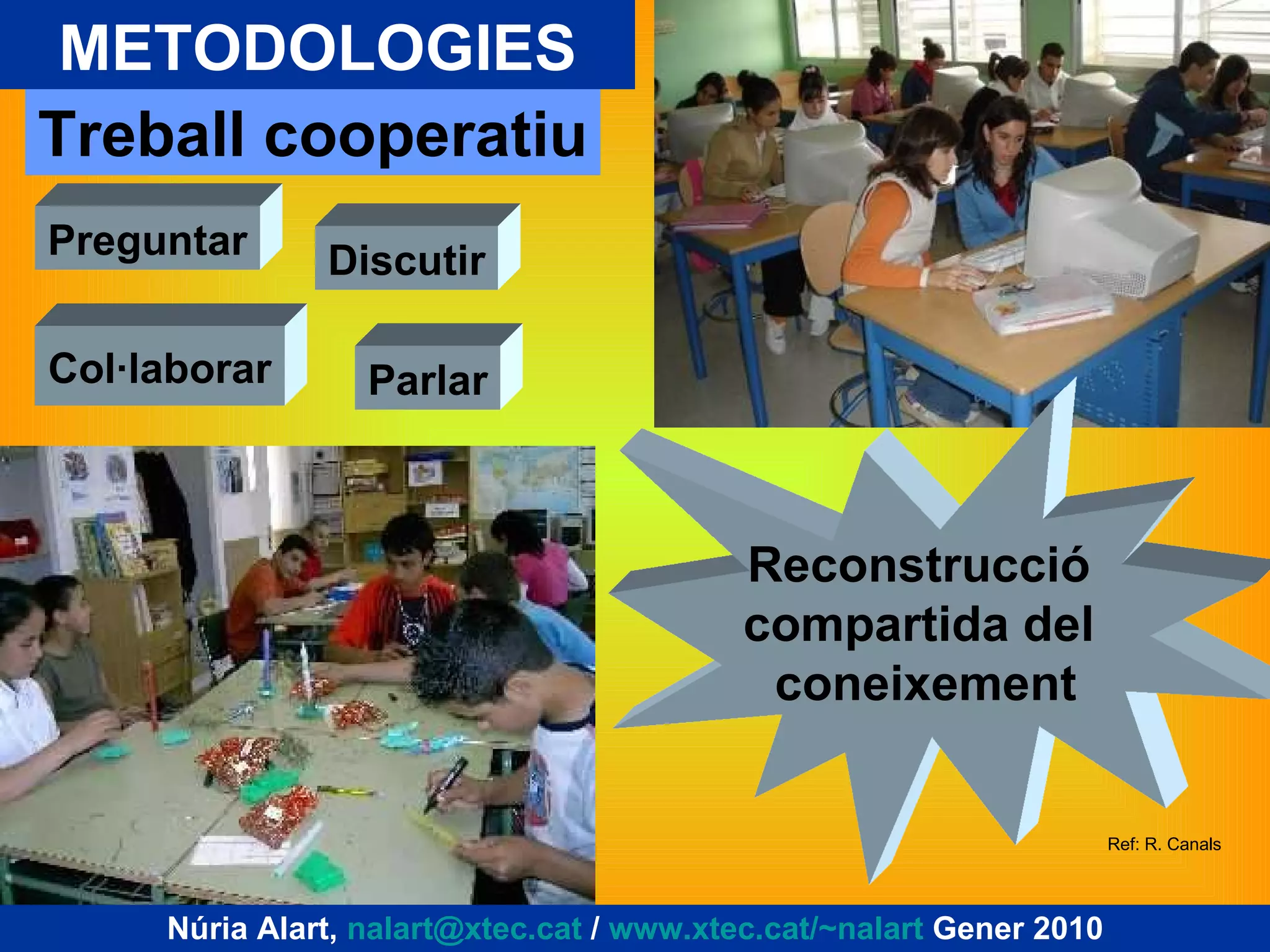 METODOLOGIES

Treball cooperatiu

Preguntar

Discutir

Col·laborar

Parlar

Reconstrucció compartida del coneixement

Ref: R. Canals

Núria Alart, nalart@xtec.cat / www.xtec.cat/~nalart Gener 2010